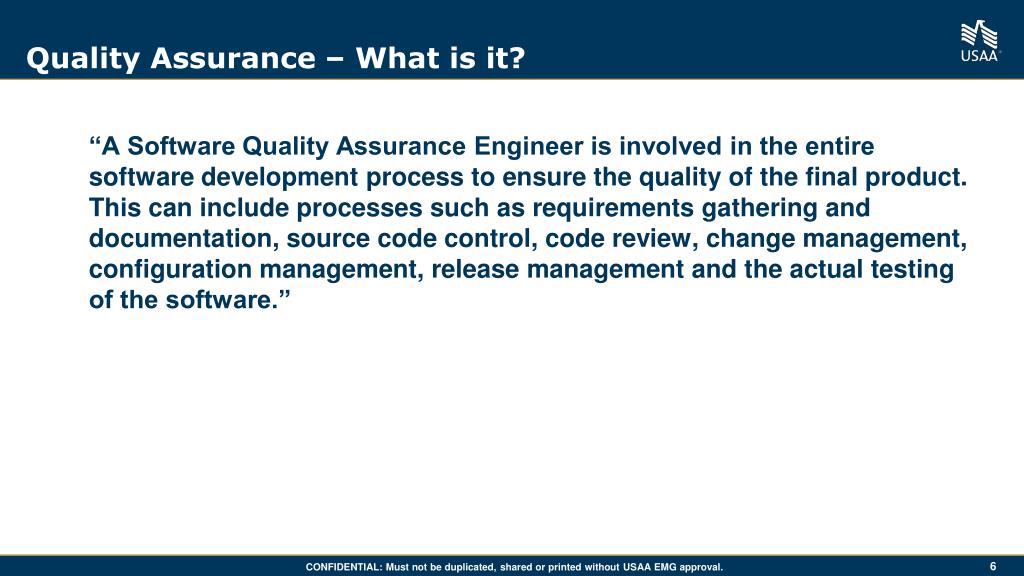 Quality Assurance – What is it?

USAA®

“A Software Quality Assurance Engineer is involved in the entire software development process to ensure the quality of the final product. This can include processes such as requirements gathering and documentation, source code control, code review, change management, configuration management, release management and the actual testing of the software.”

CONFIDENTIAL: Must not be duplicated, shared or printed without USAA EMG approval.

6